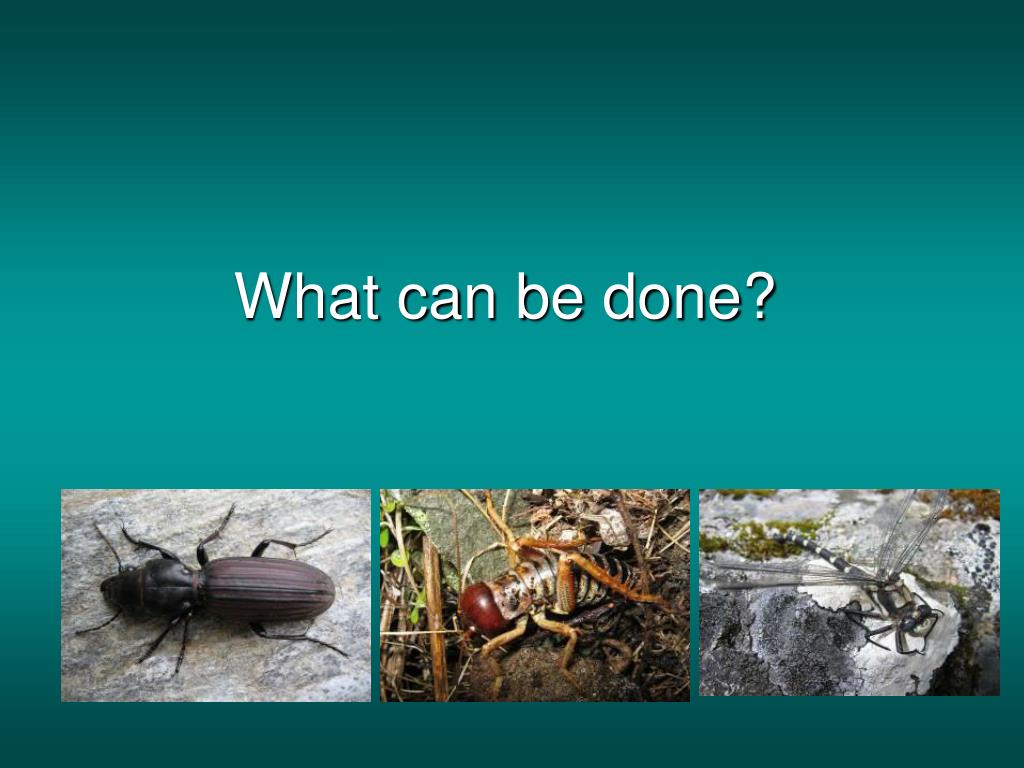 What can be done?